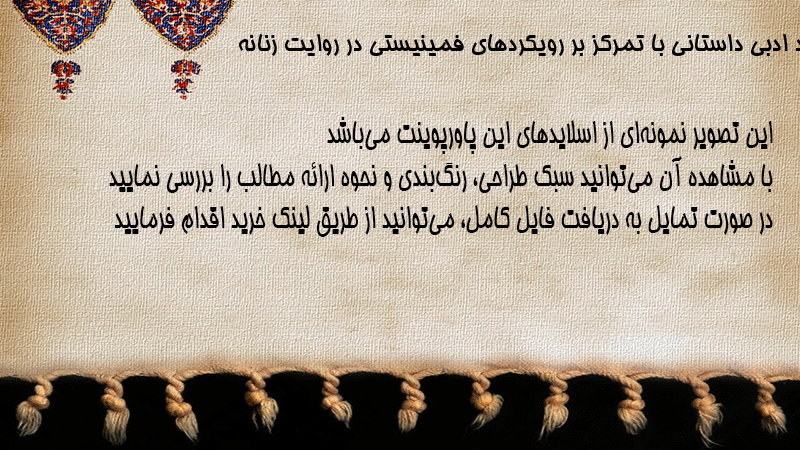 د ادبی داستانی با تمرکز بر رویکردهای فمینیستی در روایت زنانه

این تصویر نمونه‌ای از اسلایدهای این پاورپوینت می‌باشد
با مشاهده آن می‌توانید سبک طراحی، رنگ‌بندی و نحوه ارائه مطالب را بررسی نمایید
در صورت تمایل به دریافت فایل کامل، می‌توانید از طریق لینک خرید اقدام فرمایید